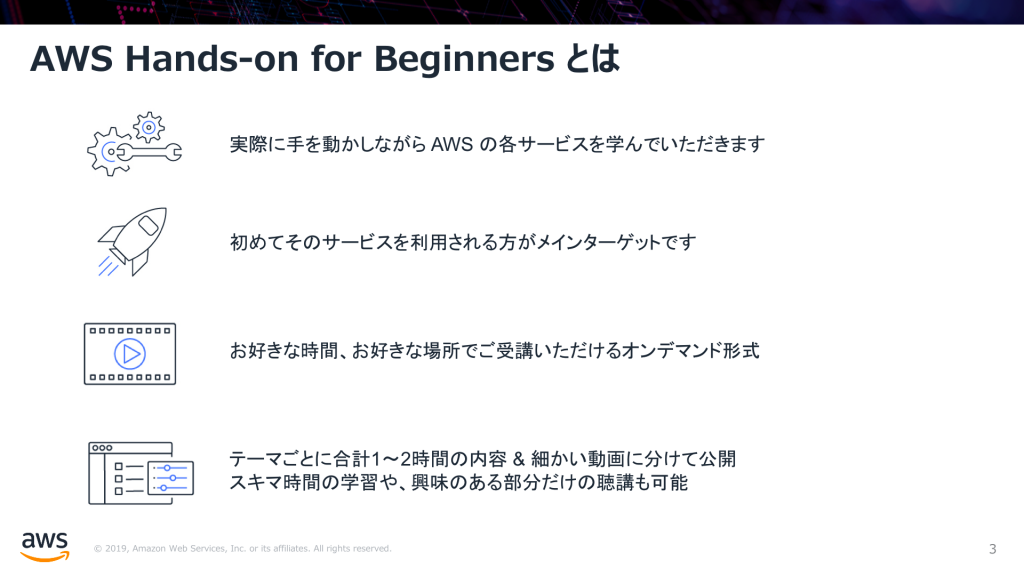 AWS Hands-on for Beginners とは

実際に手を動かしながら AWS の各サービスを学んでいただきます

初めてそのサービスを利用される方がメインターゲットです

お好きな時間、お好きな場所でご受講いただけるオンデマンド形式

テーマごとに合計1～2時間の内容 & 細かい動画に分けて公開
スキマ時間の学習や、興味のある部分だけの聴講も可能

aws

© 2019, Amazon Web Services, Inc. or its affiliates. All rights reserved.

3